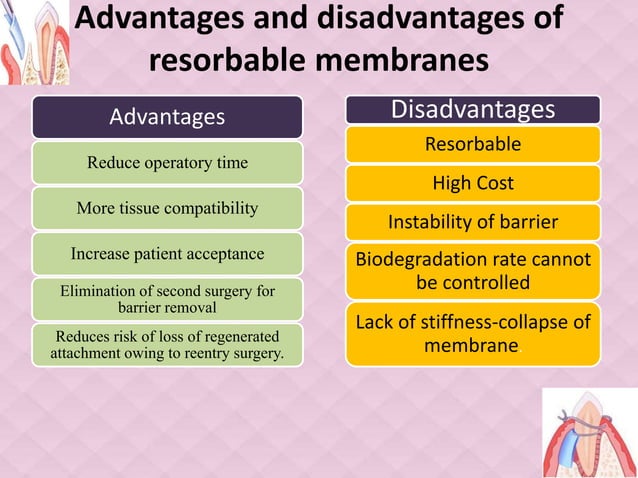 Advantages and disadvantages of resorbable membranes

Advantages

Reduce operatory time

More tissue compatibility

Increase patient acceptance

Elimination of second surgery for barrier removal

Reduces risk of loss of regenerated attachment owing to reentry surgery.

Disadvantages

Resorbable

High Cost

Instability of barrier

Biodegradation rate cannot be controlled

Lack of stiffness-collapse of membrane.